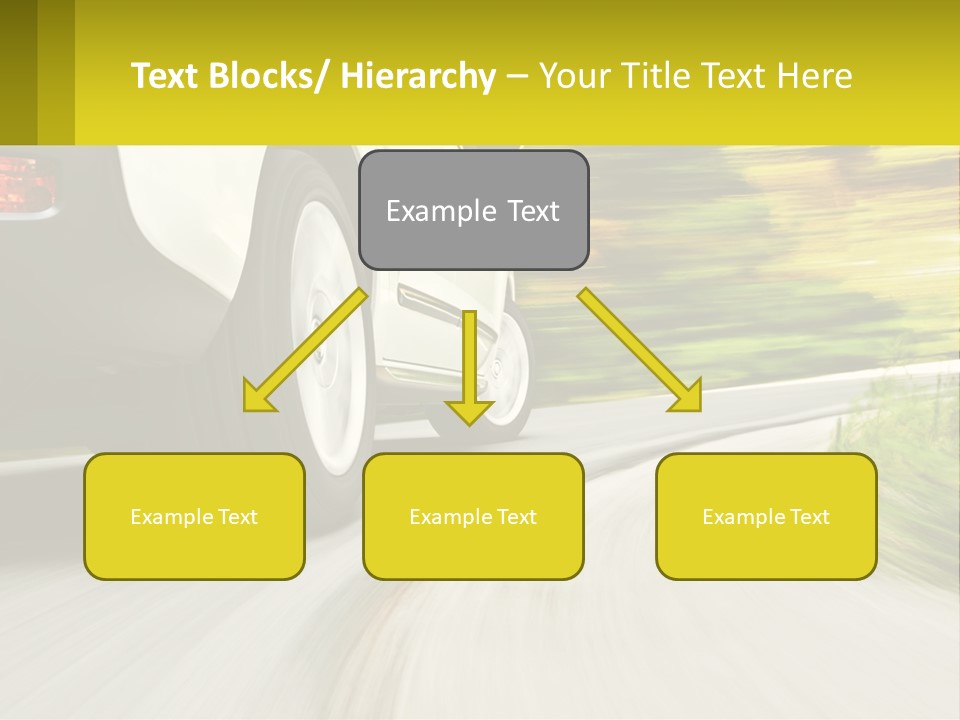 Text Blocks/ Hierarchy – Your Title Text Here

Example Text

Example Text

Example Text

Example Text